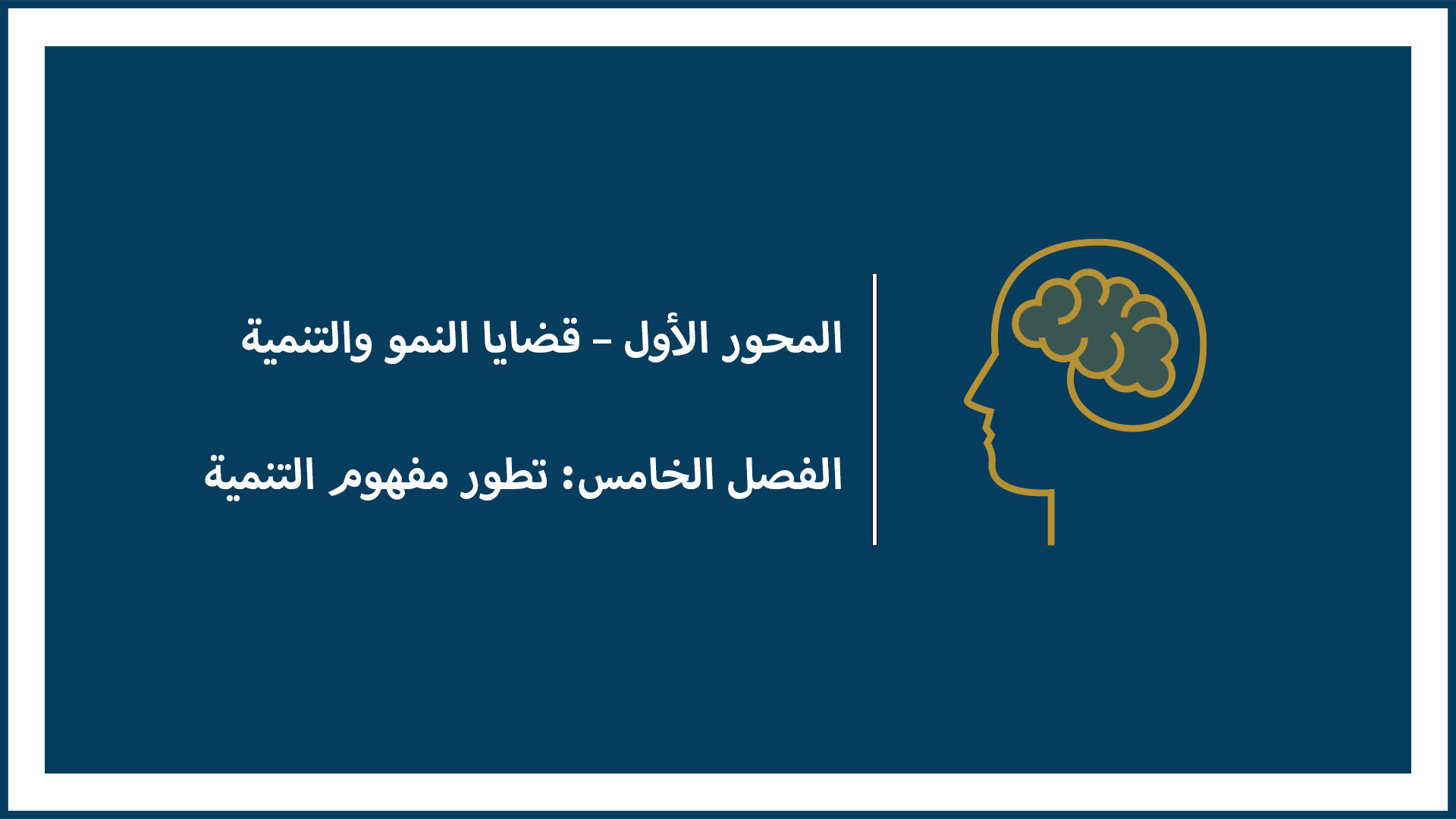 المحور الأول – قضايا النمو والتنمية

الفصل الخامس: تطور مفهوم التنمية